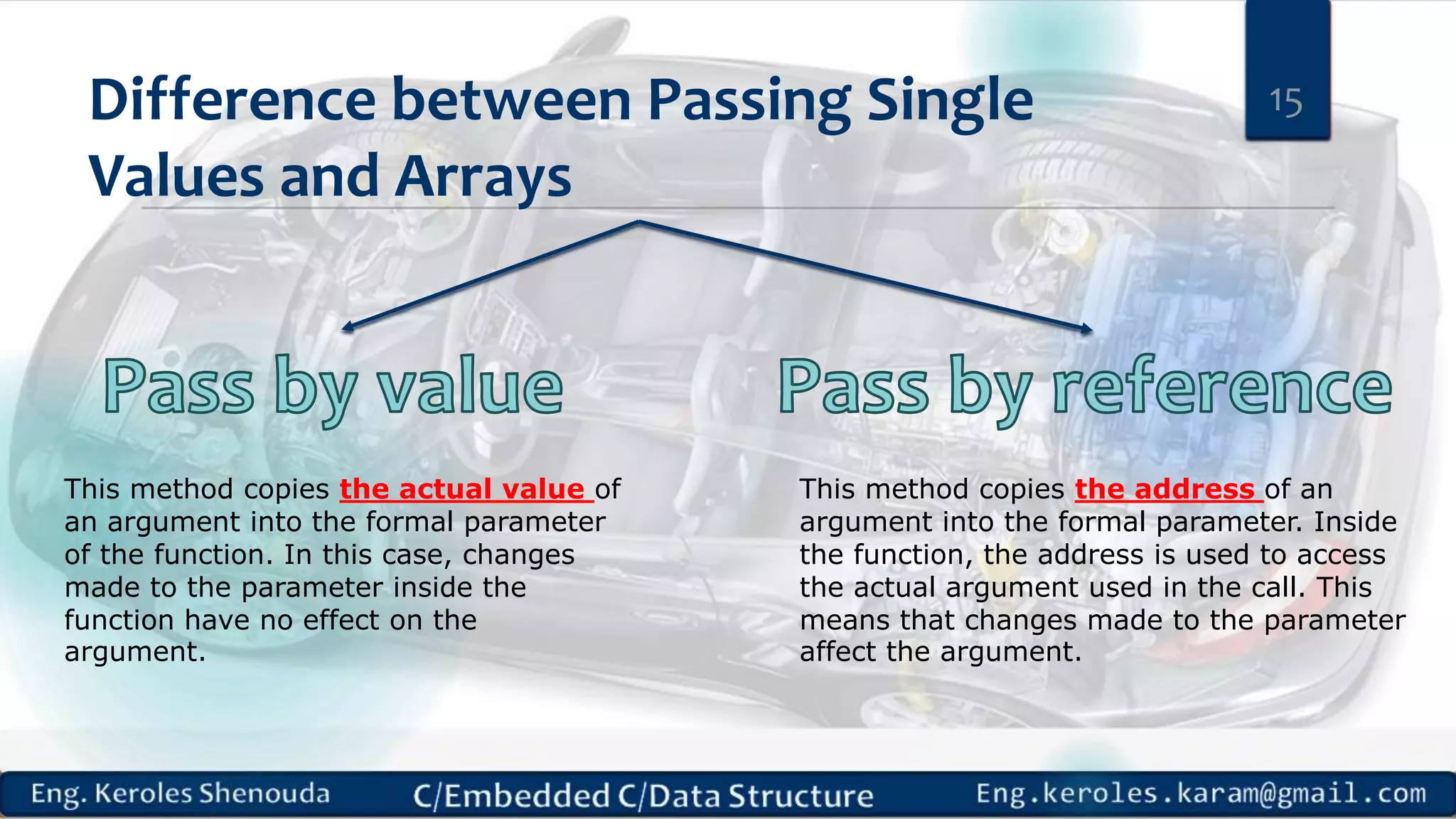 Difference between Passing Single Values and Arrays

15

Pass by value

This method copies the actual value of an argument into the formal parameter of the function. In this case, changes made to the parameter inside the function have no effect on the argument.

Pass by reference

This method copies the address of an argument into the formal parameter. Inside the function, the address is used to access the actual argument used in the call. This means that changes made to the parameter affect the argument.

Eng. Keroles Shenouda C/Embedded C/Data Structure Eng.keroles.karam@gmail.com